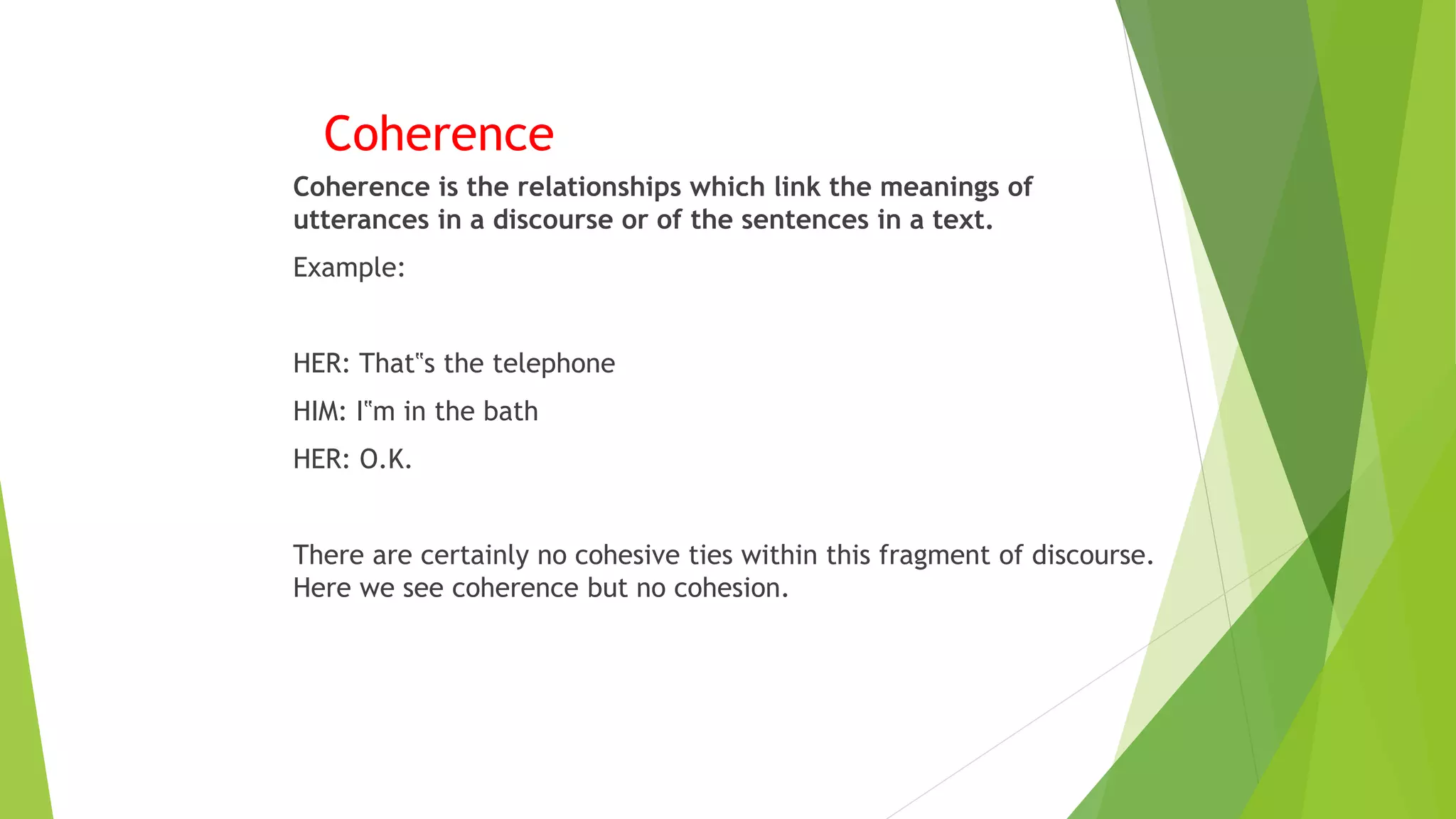 Coherence

Coherence is the relationships which link the meanings of utterances in a discourse or of the sentences in a text.

Example:

HER: That‟s the telephone

HIM: I‟m in the bath

HER: O.K.

There are certainly no cohesive ties within this fragment of discourse. Here we see coherence but no cohesion.